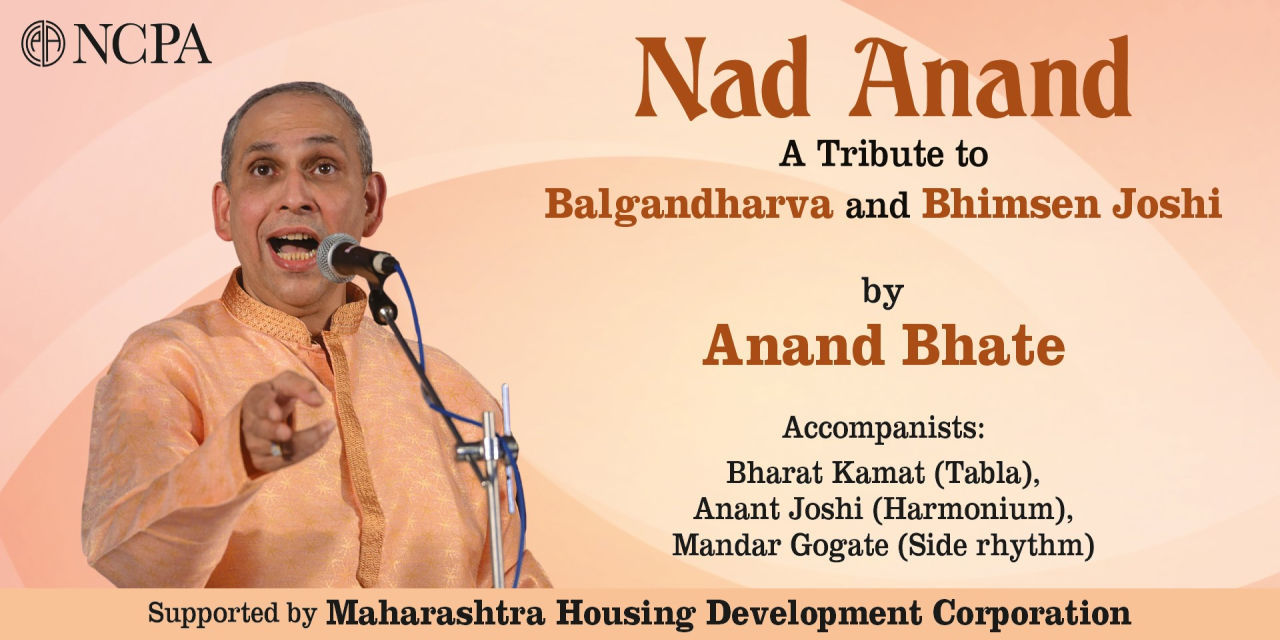 NCPA

Nad Anand

A Tribute to
Balgandharva and Bhimsen Joshi

by
Anand Bhate

Accompanists:
Bharat Kamat (Tabla),
Anant Joshi (Harmonium),
Mandar Gogate (Side rhythm)

Supported by Maharashtra Housing Development Corporation